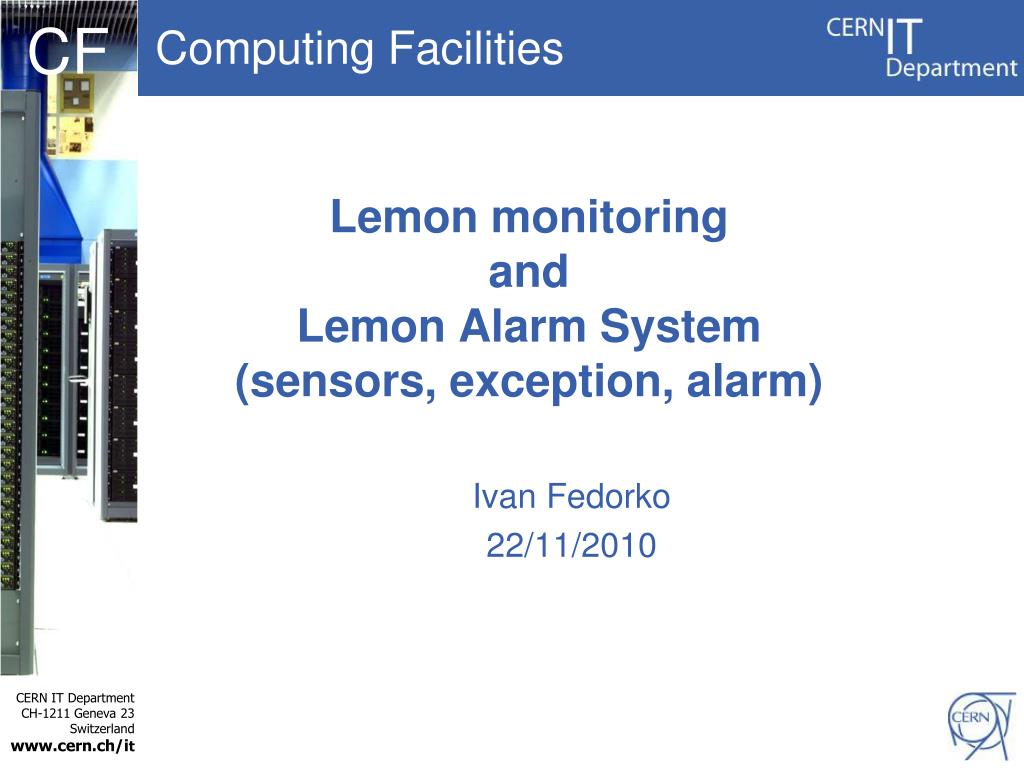 CF Computing Facilities

CERN IT Department

Lemon monitoring
and
Lemon Alarm System
(sensors, exception, alarm)

Ivan Fedorko
22/11/2010

CERN IT Department
CH-1211 Geneva 23
Switzerland
www.cern.ch/it

CERN